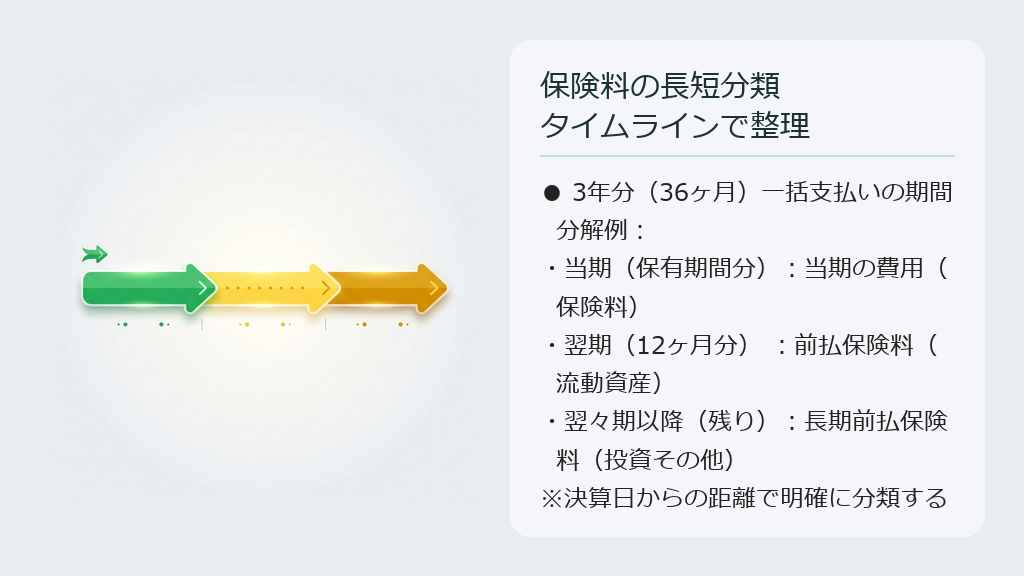 保険料の長短分類
タイムラインで整理

● 3年分（36ヶ月）一括支払いの期間分解例：
・当期（保有期間分）：当期の費用（保険料）
・翌期（12ヶ月分）：前払保険料（流動資産）
・翌々期以降（残り）：長期前払保険料（投資その他）
※決算日からの距離で明確に分類する